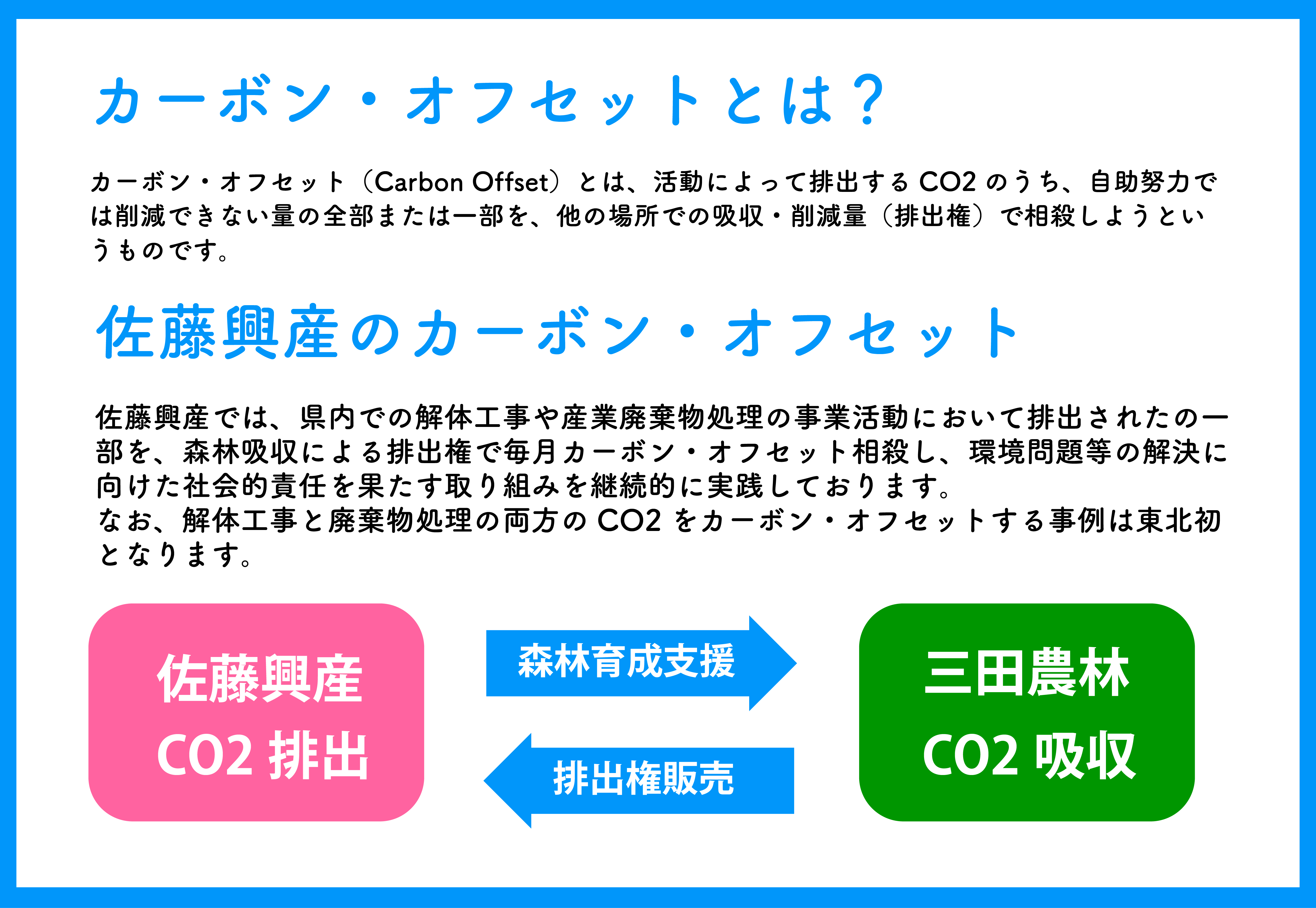 カーボン・オフセットとは？

カーボン・オフセット（Carbon Offset）とは、活動によって排出する CO2 のうち、自助努力では削減できない量の全部または一部を、他の場所での吸収・削減量（排出権）で相殺しようというものです。

佐藤興産のカーボン・オフセット

佐藤興産では、県内での解体工事や産業廃棄物処理の事業活動において排出されたの一部を、森林吸収による排出権で毎月カーボン・オフセット相殺し、環境問題等の解決に向けた社会的責任を果たす取り組みを継続的に実践しております。
なお、解体工事と廃棄物処理の両方の CO2 をカーボン・オフセットする事例は東北初となります。

佐藤興産
CO2 排出

森林育成支援

排出権販売

三田農林
CO2 吸収